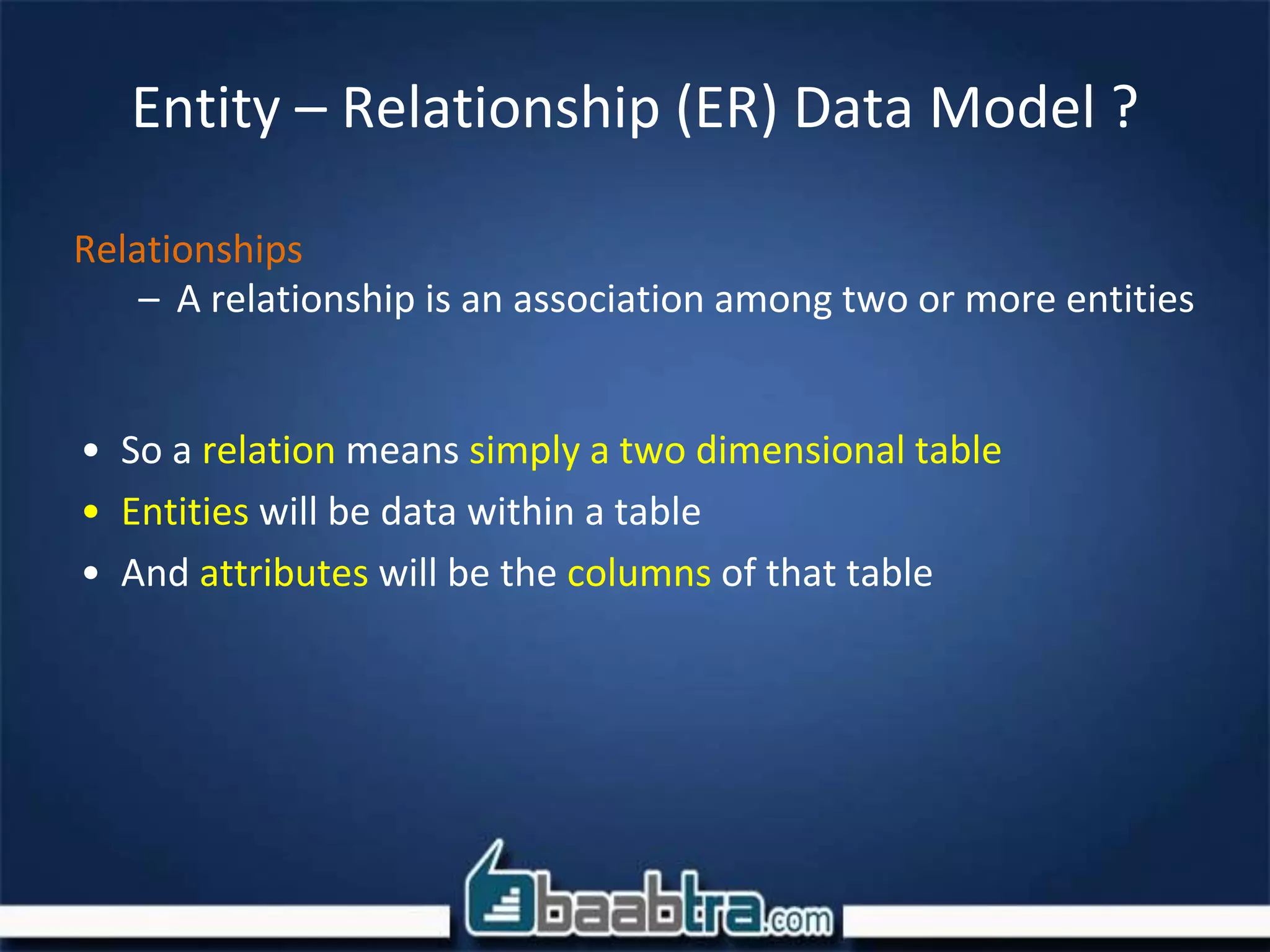 Entity – Relationship (ER) Data Model ?

Relationships

– A relationship is an association among two or more entities

• So a relation means simply a two dimensional table
• Entities will be data within a table
• And attributes will be the columns of that table

baabtra.com